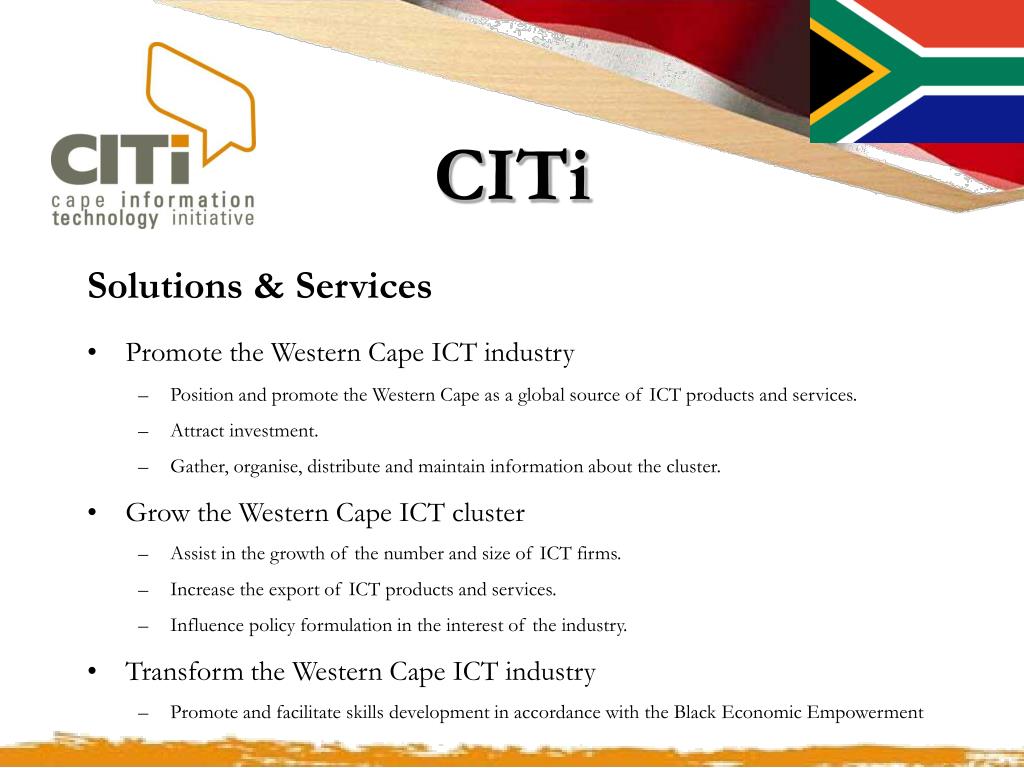 CITi
cape information
technology initiative

CITi

Solutions & Services

• Promote the Western Cape ICT industry
– Position and promote the Western Cape as a global source of ICT products and services.
– Attract investment.
– Gather, organise, distribute and maintain information about the cluster.

• Grow the Western Cape ICT cluster
– Assist in the growth of the number and size of ICT firms.
– Increase the export of ICT products and services.
– Influence policy formulation in the interest of the industry.

• Transform the Western Cape ICT industry
– Promote and facilitate skills development in accordance with the Black Economic Empowerment